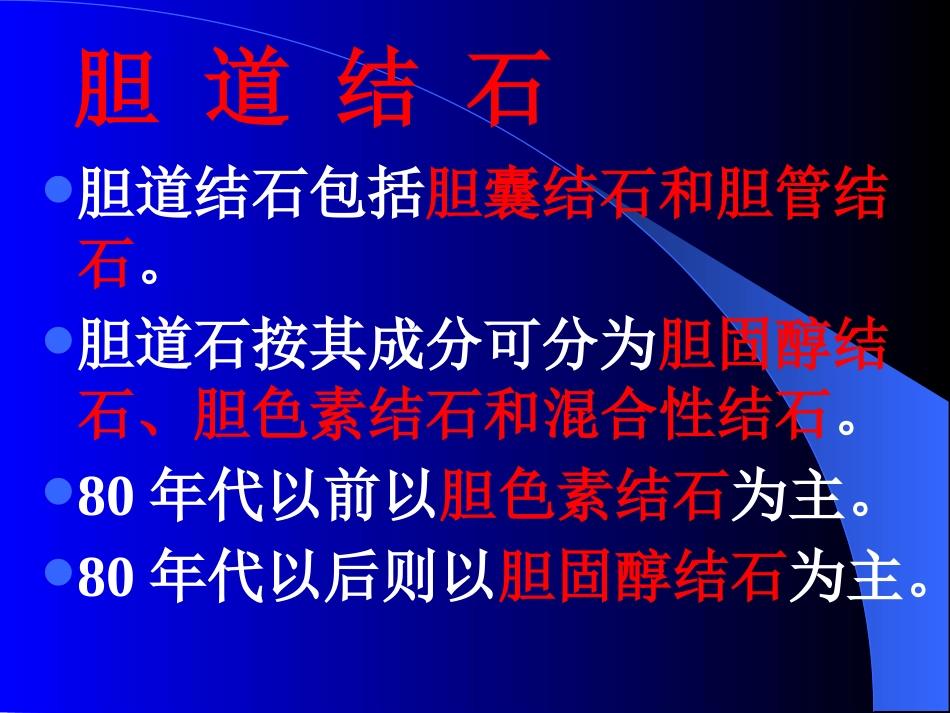 胆 道 结 石

胆道结石包括胆囊结石和胆管结石。

胆道石按其成分可分为胆固醇结石、胆色素结石和混合性结石。

80 年代以前以胆色素结石为主。

80 年代以后则以胆固醇结石为主。